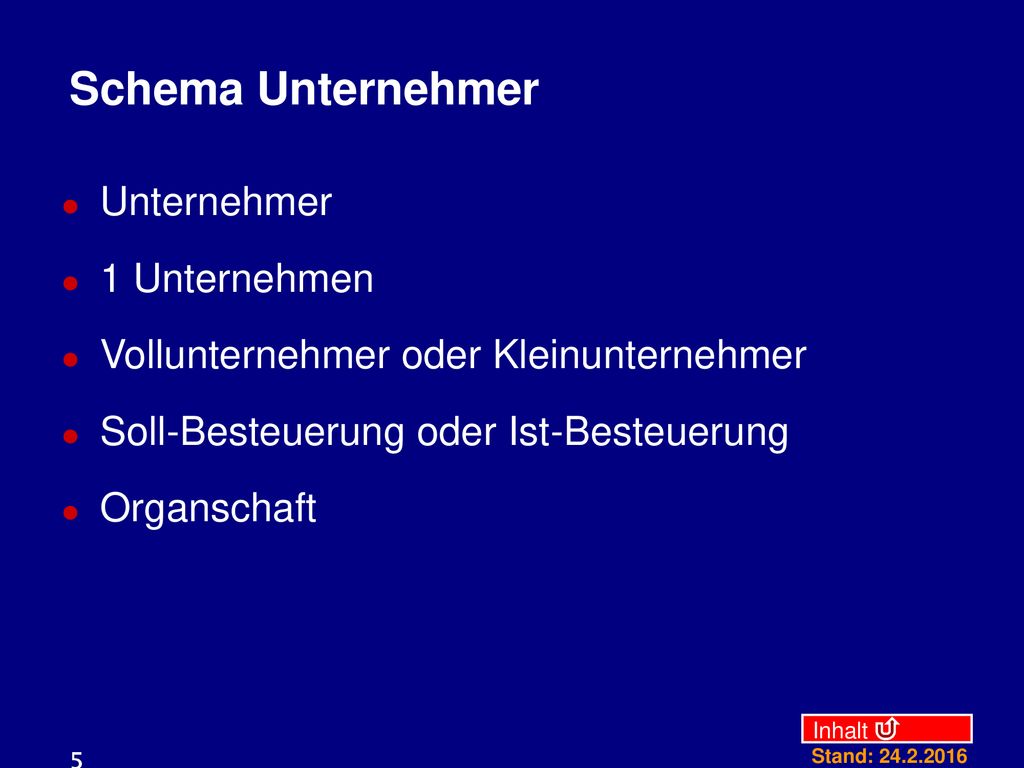 Schema Unternehmer

Unternehmer

1 Unternehmen

Vollunternehmer oder Kleinunternehmer

Soll-Besteuerung oder Ist-Besteuerung

Organschaft

Inhalt

Stand: 24.2.2016

5